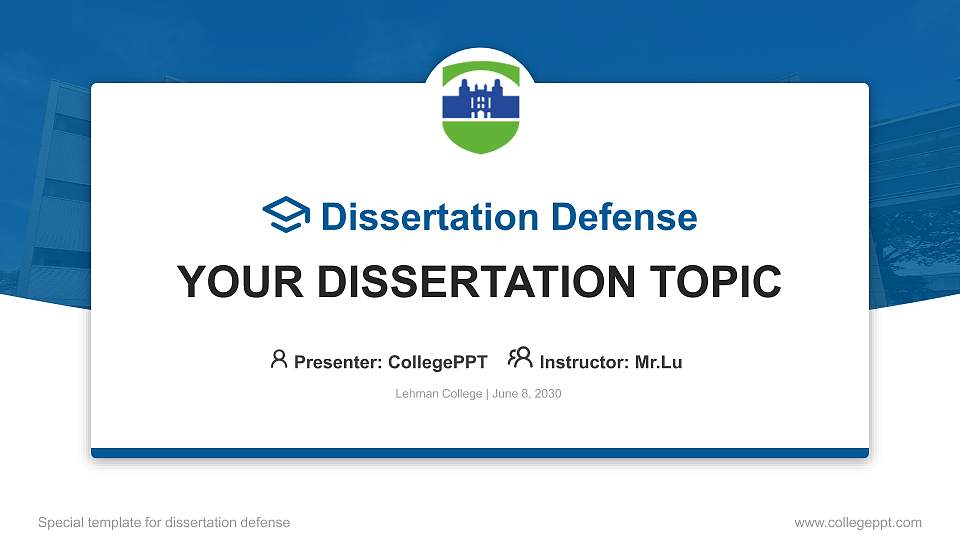 Dissertation Defense

YOUR DISSERTATION TOPIC

Presenter: CollegePPT Instructor: Mr.Lu

Lehman College | June 8, 2030

Special template for dissertation defense

www.collegeppt.com